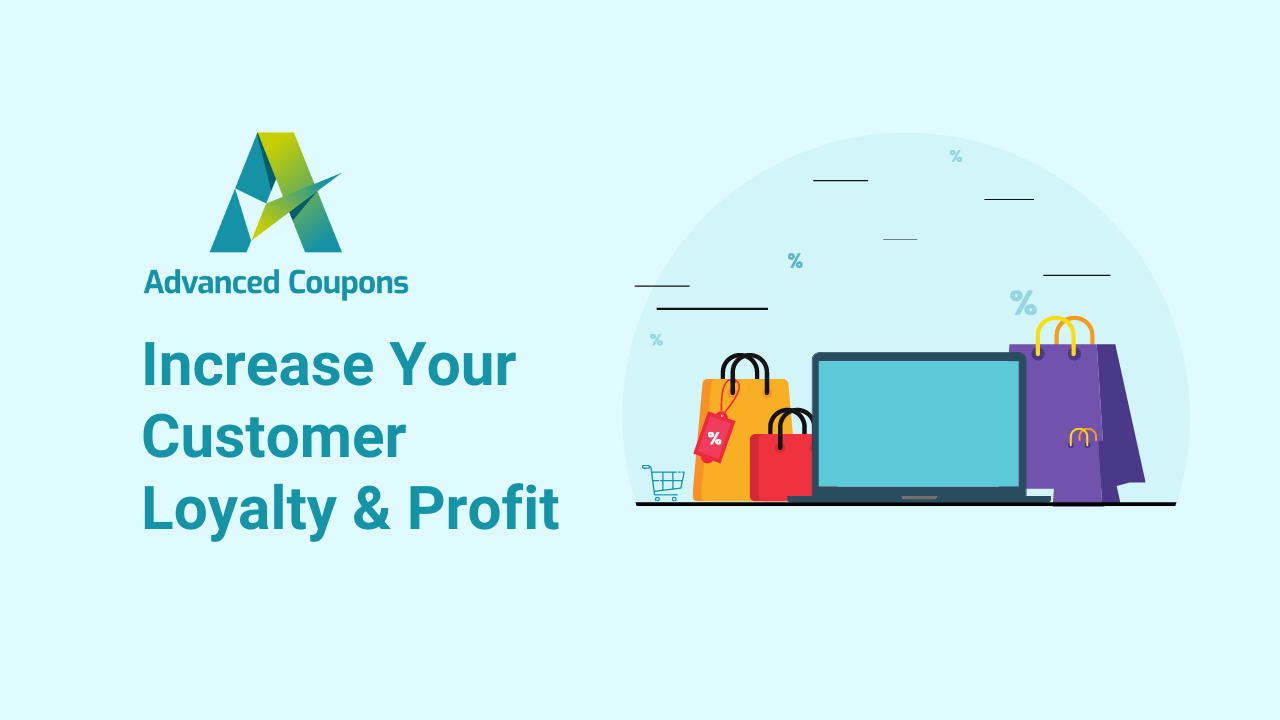 Advanced Coupons

Increase Your Customer Loyalty & Profit

%

%

%

%

%